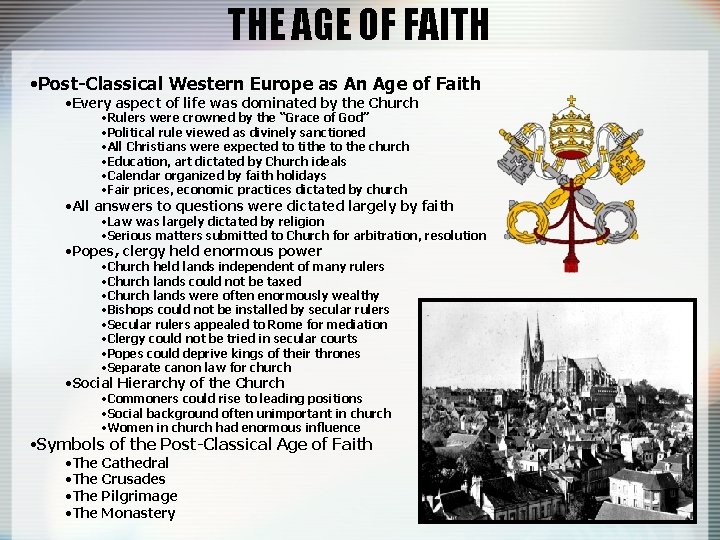 THE AGE OF FAITH

•Post-Classical Western Europe as An Age of Faith
•Every aspect of life was dominated by the Church
•Rulers were crowned by the "Grace of God"
•Political rule viewed as divinely sanctioned
•All Christians were expected to tithe to the church
•Education, art dictated by Church ideals
•Calendar organized by faith holidays
•Fair prices, economic practices dictated by church
•All answers to questions were dictated largely by faith
•Law was largely dictated by religion
•Serious matters submitted to Church for arbitration, resolution
•Popes, clergy held enormous power
•Church held lands independent of many rulers
•Church lands could not be taxed
•Church lands were often enormously wealthy
•Bishops could not be installed by secular rulers
•Secular rulers appealed to Rome for mediation
•Clergy could not be tried in secular courts
•Popes could deprive kings of their thrones
•Separate canon law for church
•Social Hierarchy of the Church
•Commoners could rise to leading positions
•Social background often unimportant in church
•Women in church had enormous influence
•Symbols of the Post-Classical Age of Faith
•The Cathedral
•The Crusades
•The Pilgrimage
•The Monastery